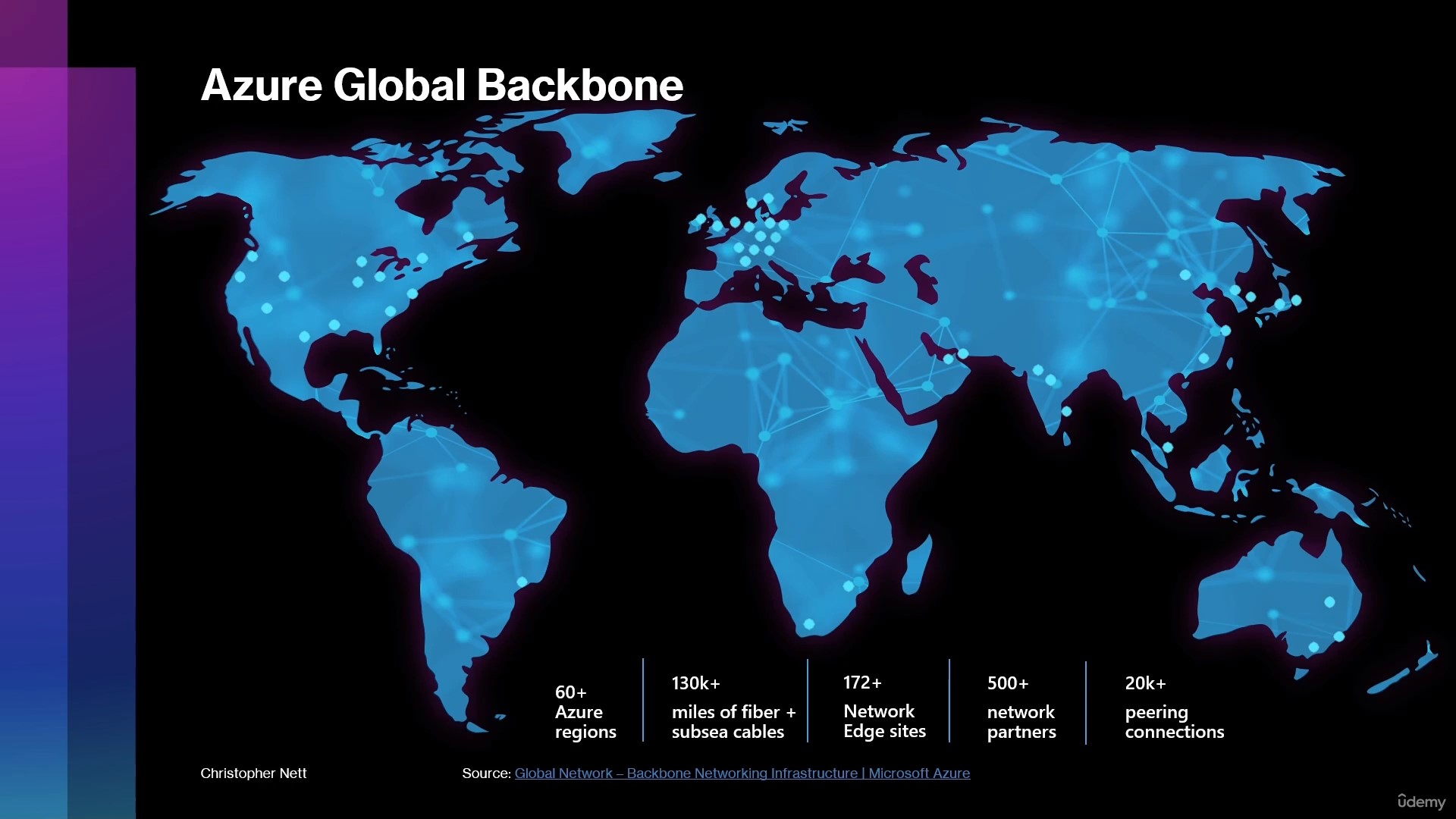 Azure Global Backbone

60+
Azure
regions

130k+
miles of fiber +
subsea cables

172+
Network
Edge sites

500+
network
partners

20k+
peering
connections

Christopher Nett

Source: Global Network – Backbone Networking Infrastructure | Microsoft Azure

ûdemy